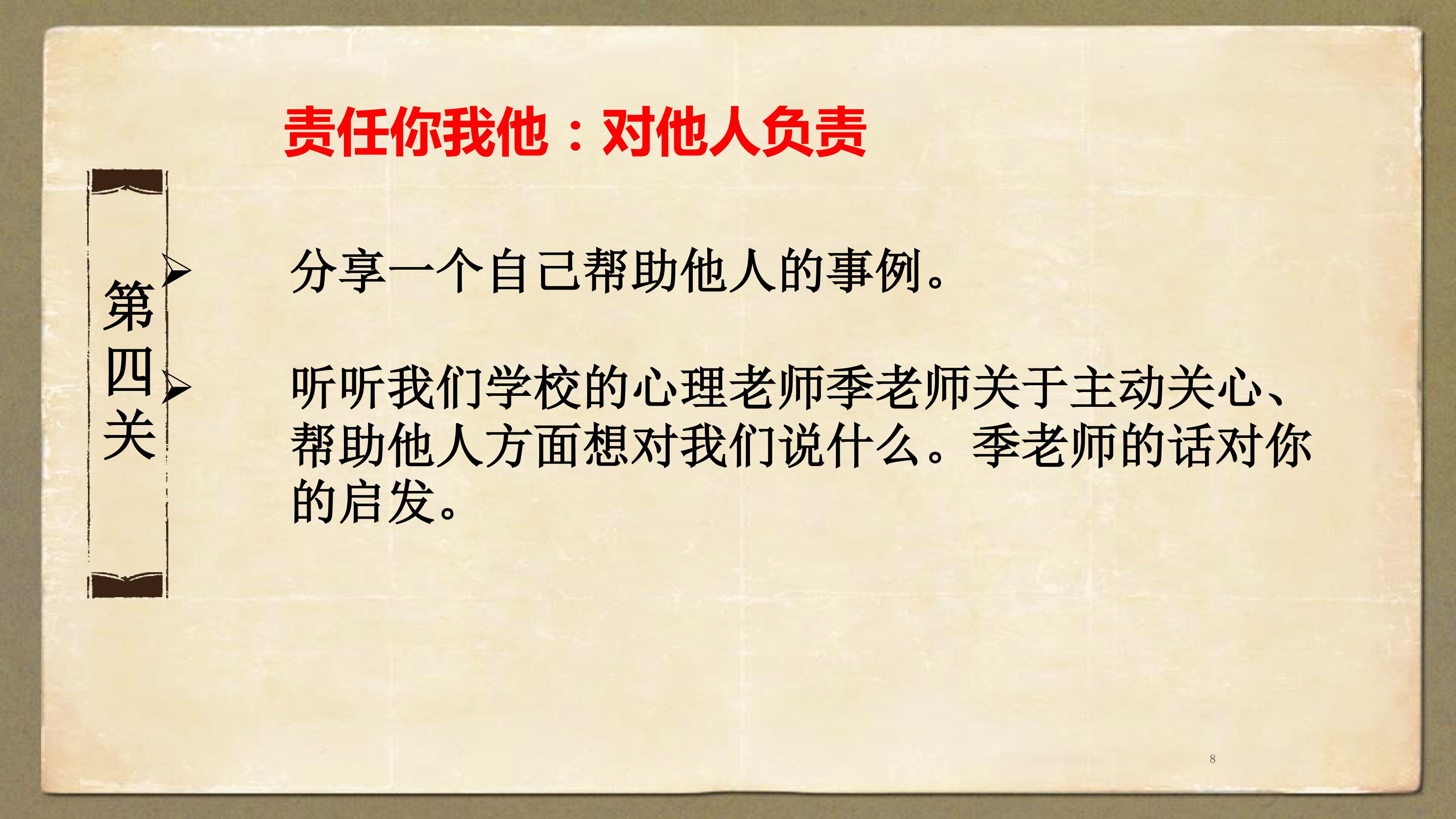 责任你我他：对他人负责

第四关

➢ 分享一个自己帮助他人的事例。

➢ 听听我们学校的心理老师季老师关于主动关心、帮助他人方面想对我们说什么。季老师的话对你的启发。

8